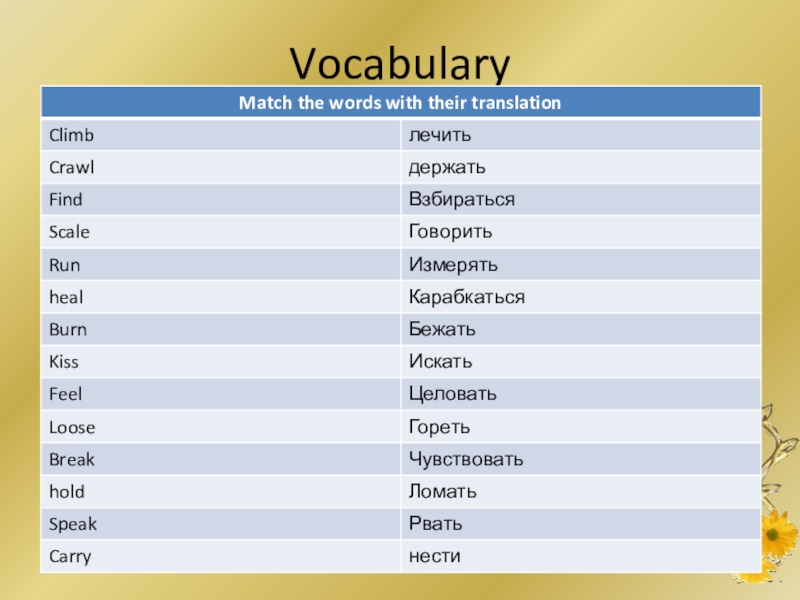 Vocabulary

| Match the words with their translation | |
|---|---|
| Climb | лечить |
| Crawl | держать |
| Find | Взбираться |
| Scale | Говорить |
| Run | Измерять |
| heal | Карабкаться |
| Burn | Бежать |
| Kiss | Искать |
| Feel | Целовать |
| Loose | Гореть |
| Break | Чувствовать |
| hold | Ломать |
| Speak | Рвать |
| Carry | нести |